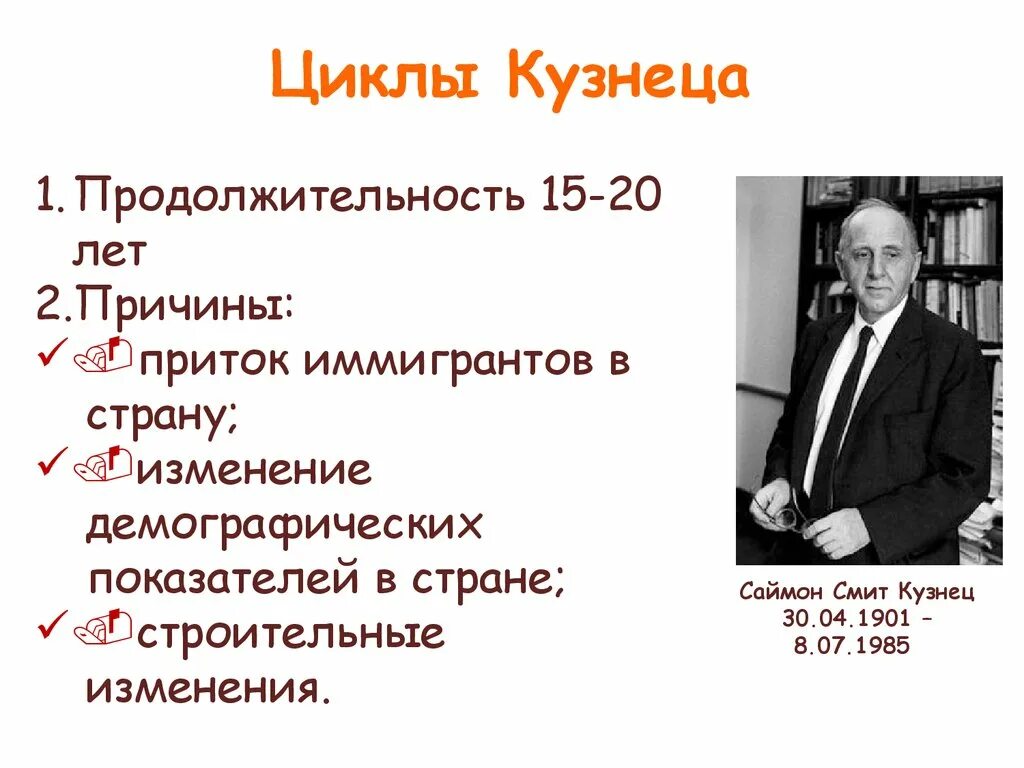 Циклы Кузнеца

1. Продолжительность 15-20 лет
2. Причины:
✓ приток иммигрантов в страну;
✓ изменение демографических показателей в стране;
✓ строительные изменения.

Саймон Смит Кузнец
30.04.1901 –
8.07.1985